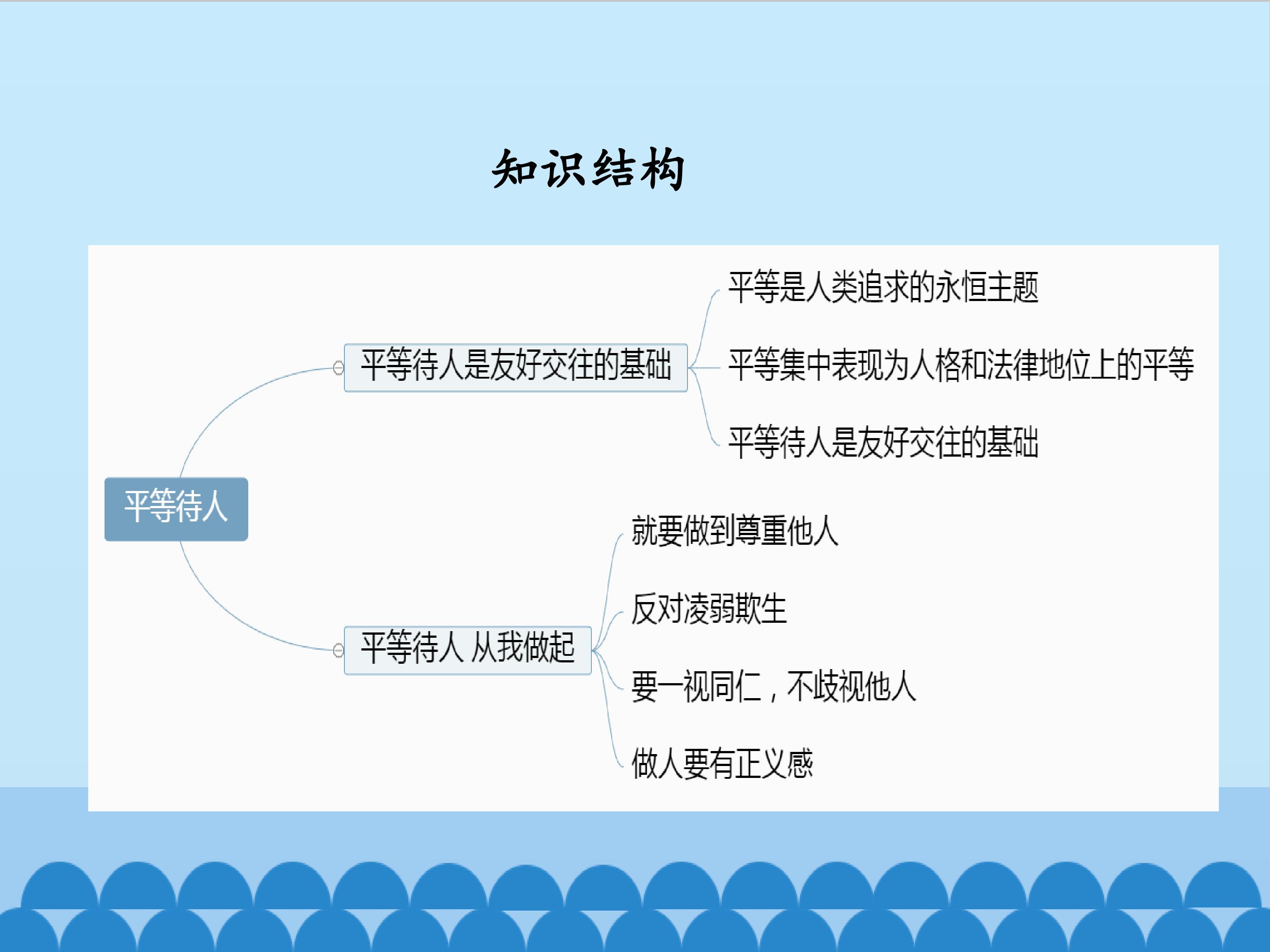 知识结构

平等待人

平等待人是友好交往的基础

平等是人类追求的永恒主题

平等集中表现为人格和法律地位上的平等

平等待人是友好交往的基础

平等待人 从我做起

就要做到尊重他人

反对凌弱欺生

要一视同仁，不歧视他人

做人要有正义感